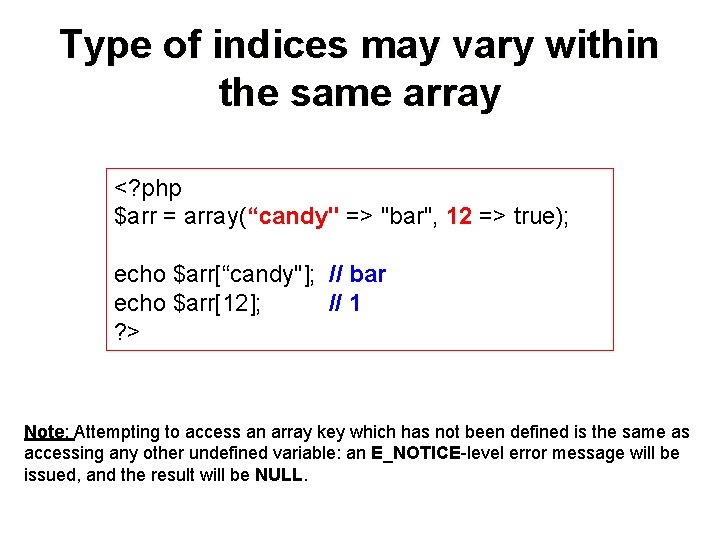 Type of indices may vary within the same array

<?php
$arr = array(“candy" => "bar", 12 => true);

echo $arr[“candy"]; // bar
echo $arr[12]; // 1
?>

Note: Attempting to access an array key which has not been defined is the same as accessing any other undefined variable: an E_NOTICE-level error message will be issued, and the result will be NULL.